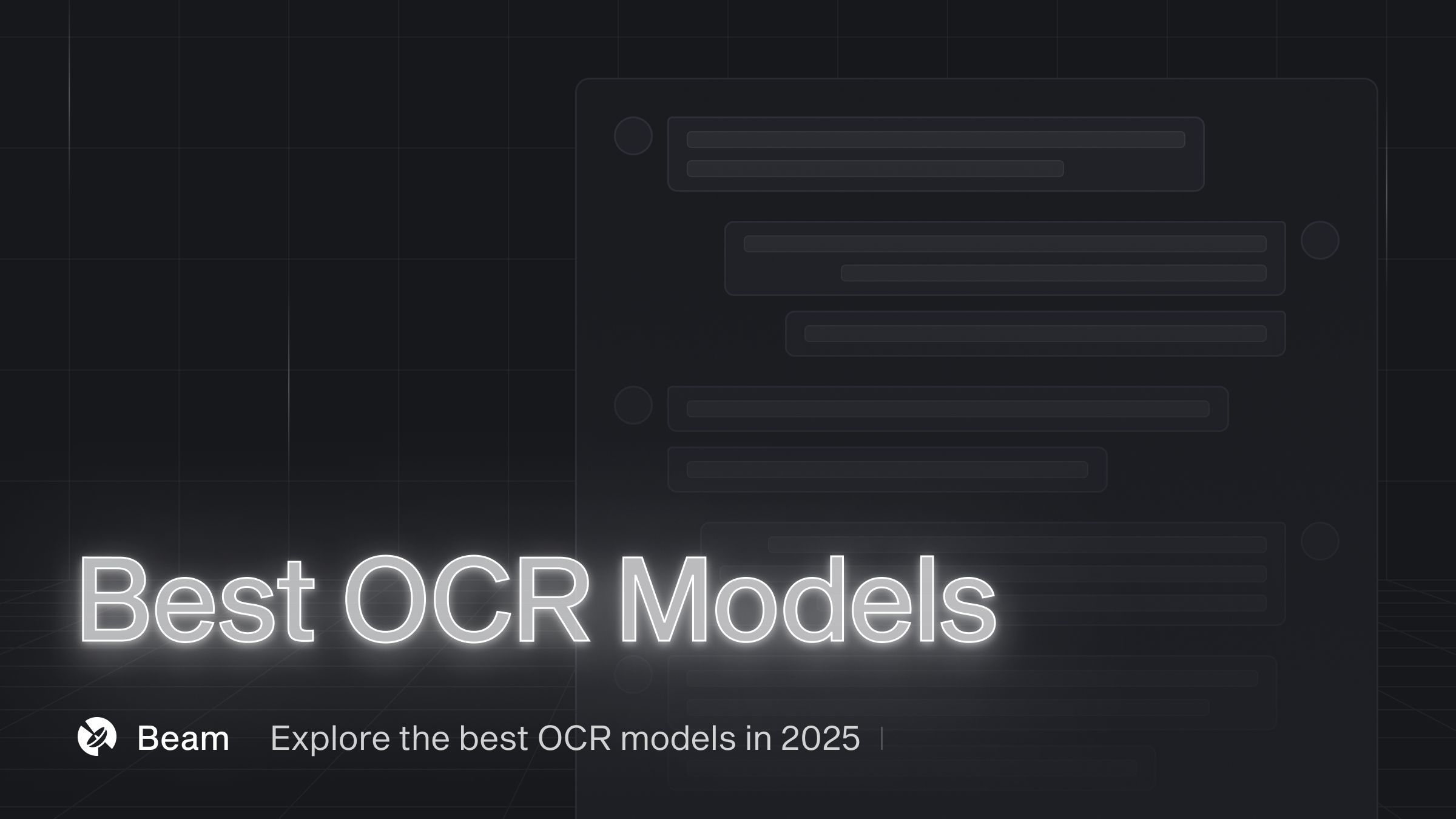 Best OCR Models

Beam

Explore the best OCR models in 2025